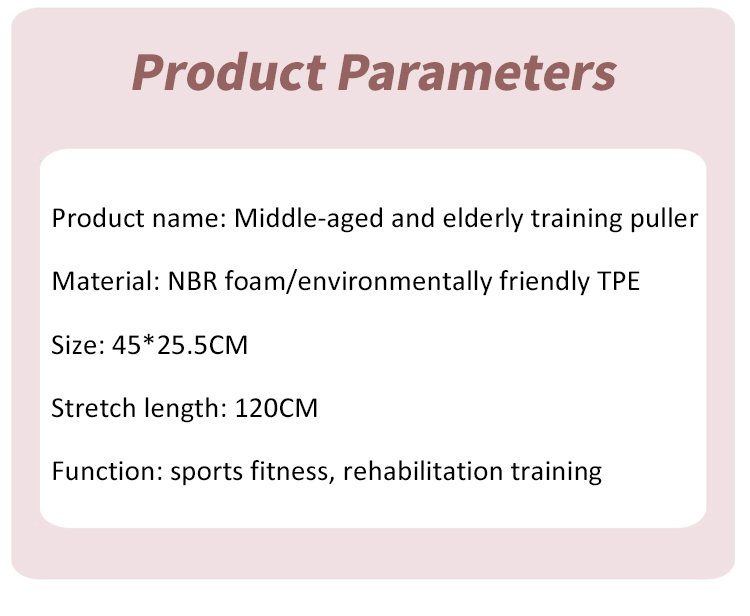 Product Parameters

Product name: Middle-aged and elderly training puller

Material: NBR foam/environmentally friendly TPE

Size: 45*25.5CM

Stretch length: 120CM

Function: sports fitness, rehabilitation training